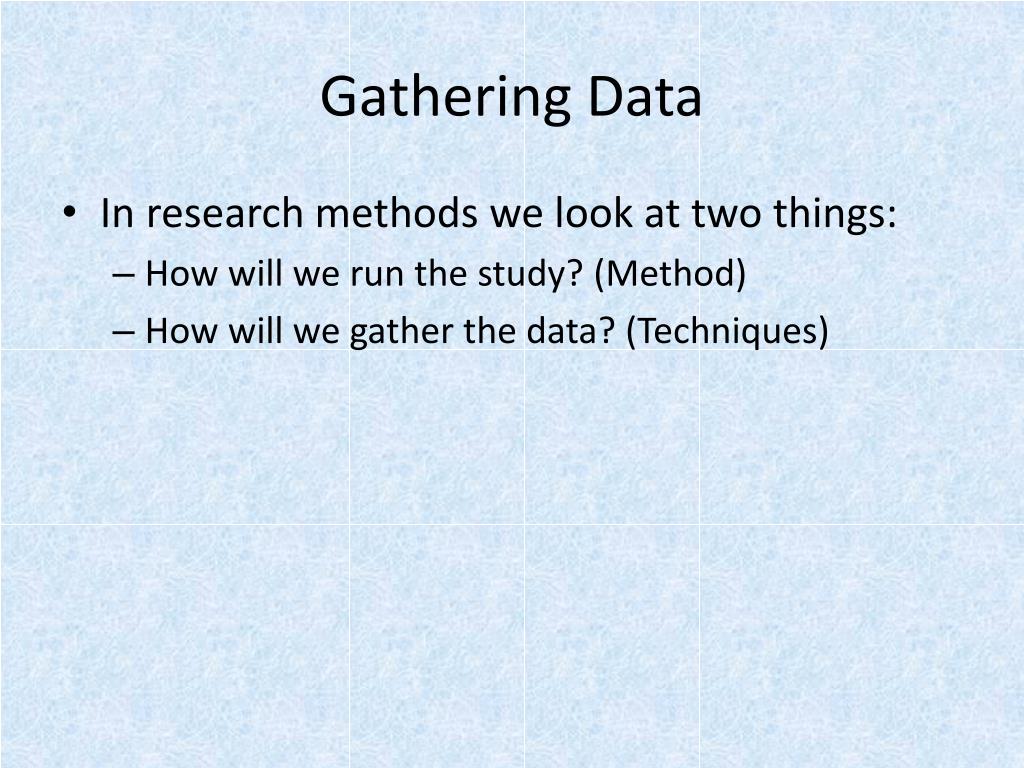 Gathering Data

• In research methods we look at two things:
– How will we run the study? (Method)
– How will we gather the data? (Techniques)